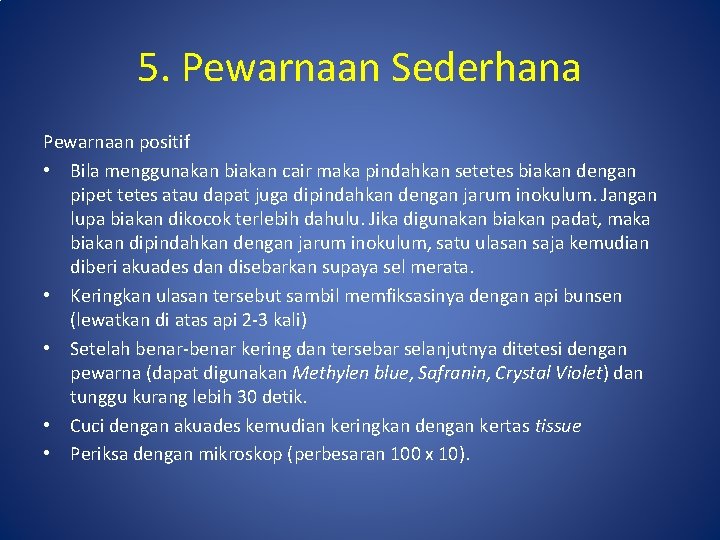 5. Pewarnaan Sederhana

Pewarnaan positif

• Bila menggunakan biakan cair maka pindahkan setetes biakan dengan pipet tetes atau dapat juga dipindahkan dengan jarum inokulum. Jangan lupa biakan dikocok terlebih dahulu. Jika digunakan biakan padat, maka biakan dipindahkan dengan jarum inokulum, satu ulasan saja kemudian diberi akuades dan disebarkan supaya sel merata.
• Keringkan ulasan tersebut sambil memfiksasinya dengan api bunsen (lewatkan di atas api 2-3 kali)
• Setelah benar-benar kering dan tersebar selanjutnya ditetesi dengan pewarna (dapat digunakan Methylen blue, Safranin, Crystal Violet) dan tunggu kurang lebih 30 detik.
• Cuci dengan akuades kemudian keringkan dengan kertas tissue
• Periksa dengan mikroskop (perbesaran 100 x 10).